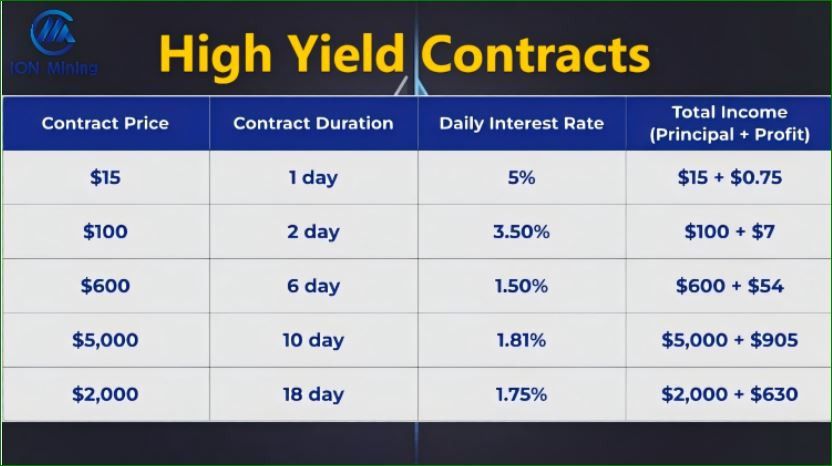 ION Mining

High Yield Contracts

| Contract Price | Contract Duration | Daily Interest Rate | Total Income (Principal + Profit) |
|---|---|---|---|
| $15 | 1 day | 5% | $15 + $0.75 |
| $100 | 2 day | 3.50% | $100 + $7 |
| $600 | 6 day | 1.50% | $600 + $54 |
| $5,000 | 10 day | 1.81% | $5,000 + $905 |
| $2,000 | 18 day | 1.75% | $2,000 + $630 |